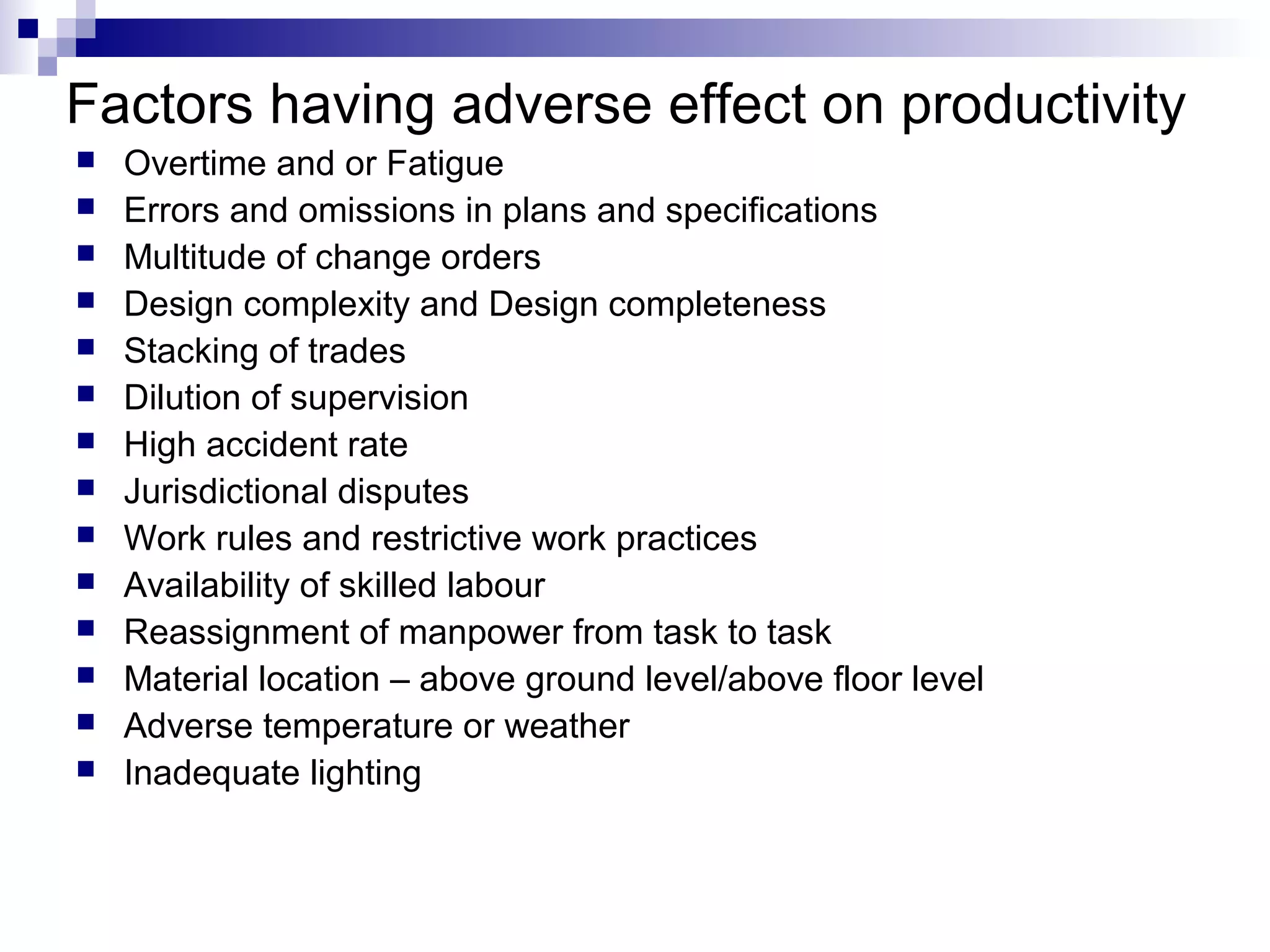 Factors having adverse effect on productivity

- Overtime and or Fatigue
- Errors and omissions in plans and specifications
- Multitude of change orders
- Design complexity and Design completeness
- Stacking of trades
- Dilution of supervision
- High accident rate
- Jurisdictional disputes
- Work rules and restrictive work practices
- Availability of skilled labour
- Reassignment of manpower from task to task
- Material location – above ground level/above floor level
- Adverse temperature or weather
- Inadequate lighting